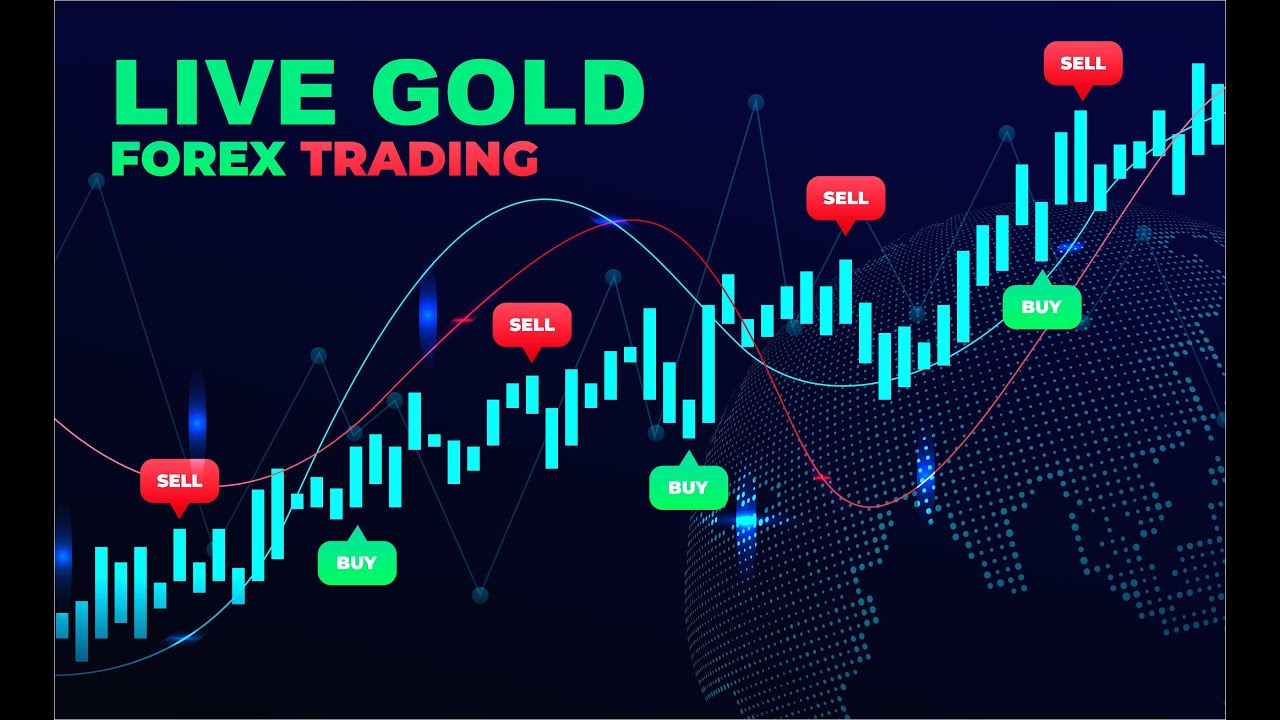 LIVE GOLD
FOREX TRADING

SELL
SELL
SELL
SELL
BUY
BUY
BUY